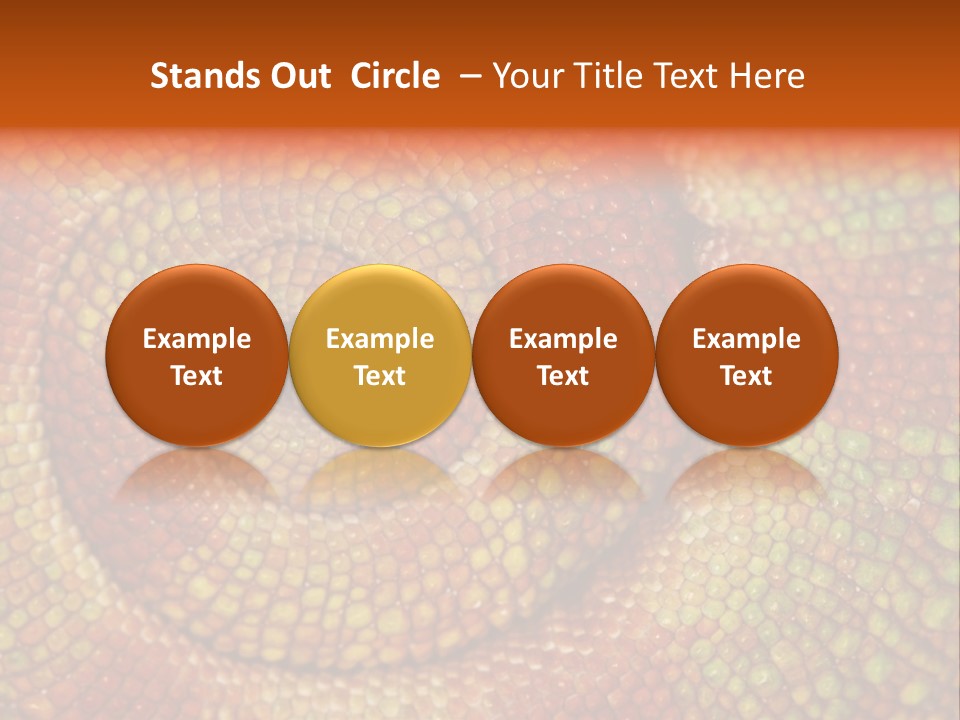 Stands Out Circle – Your Title Text Here

Example Text

Example Text

Example Text

Example Text